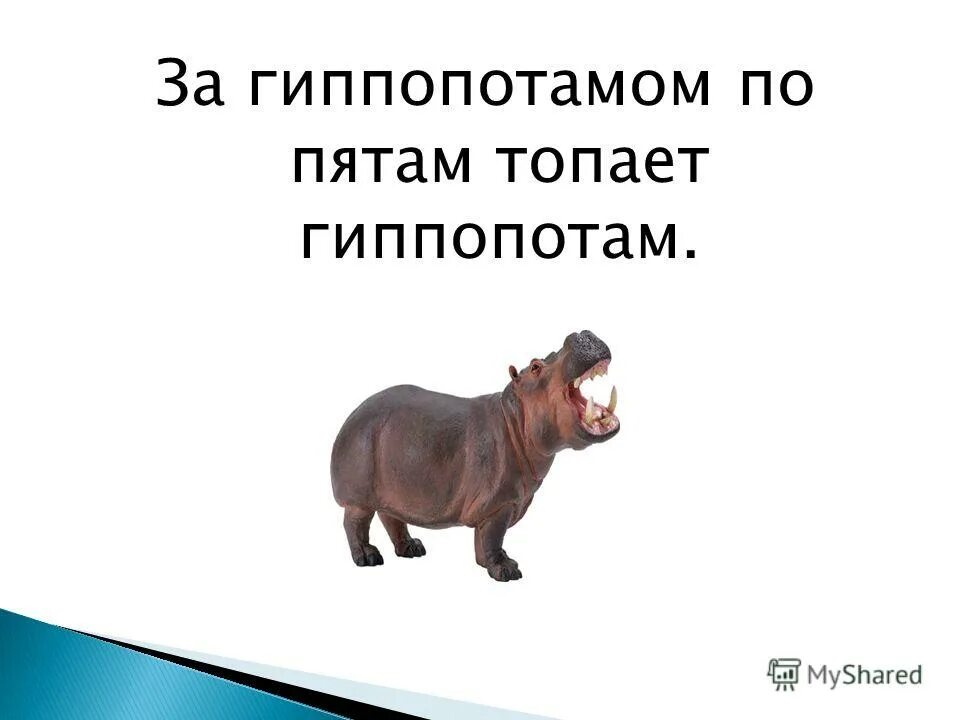 За гиппопотамом по пятам топает гиппопотам.

MyShared